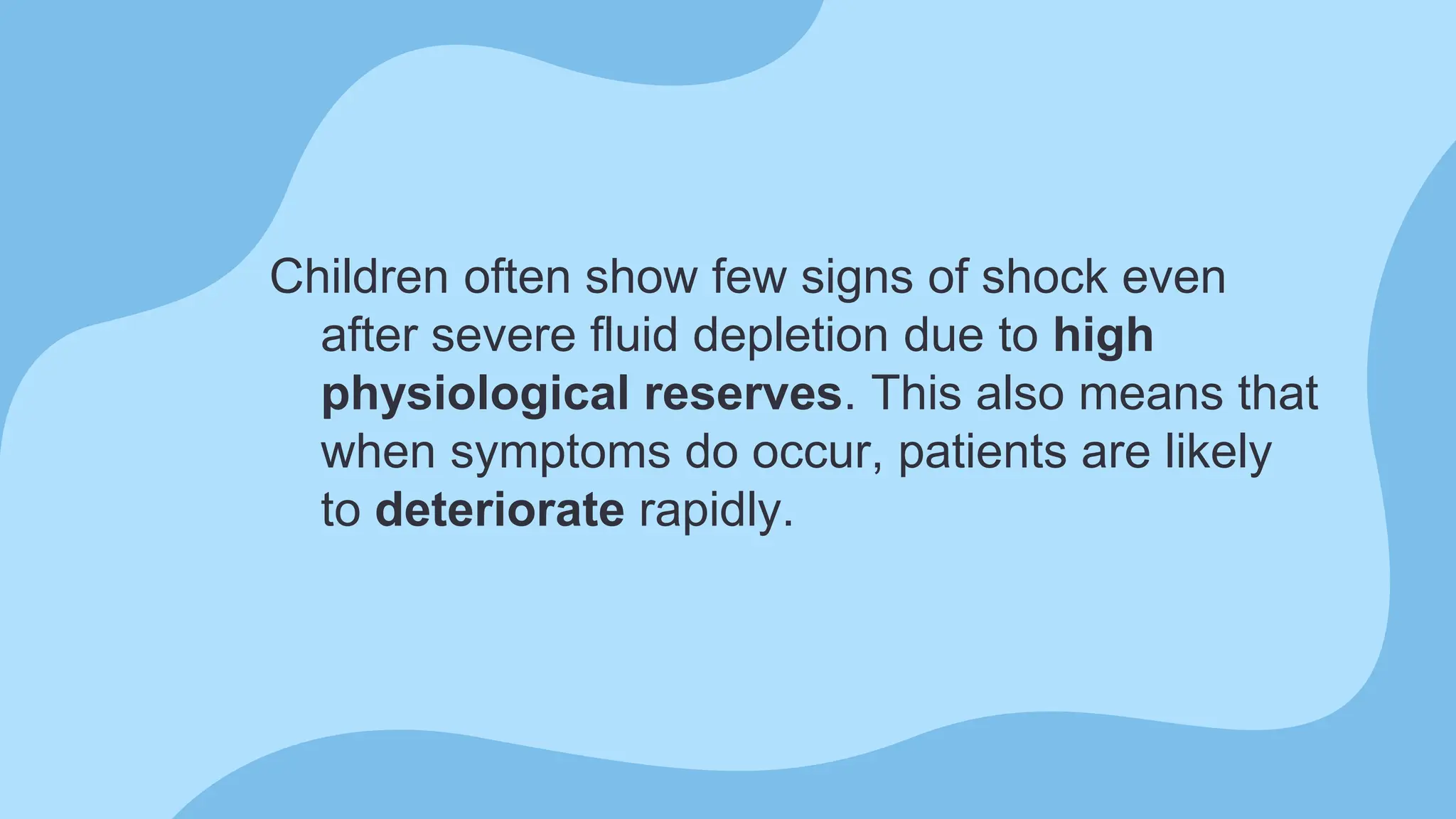 Children often show few signs of shock even after severe fluid depletion due to high physiological reserves. This also means that when symptoms do occur, patients are likely to deteriorate rapidly.